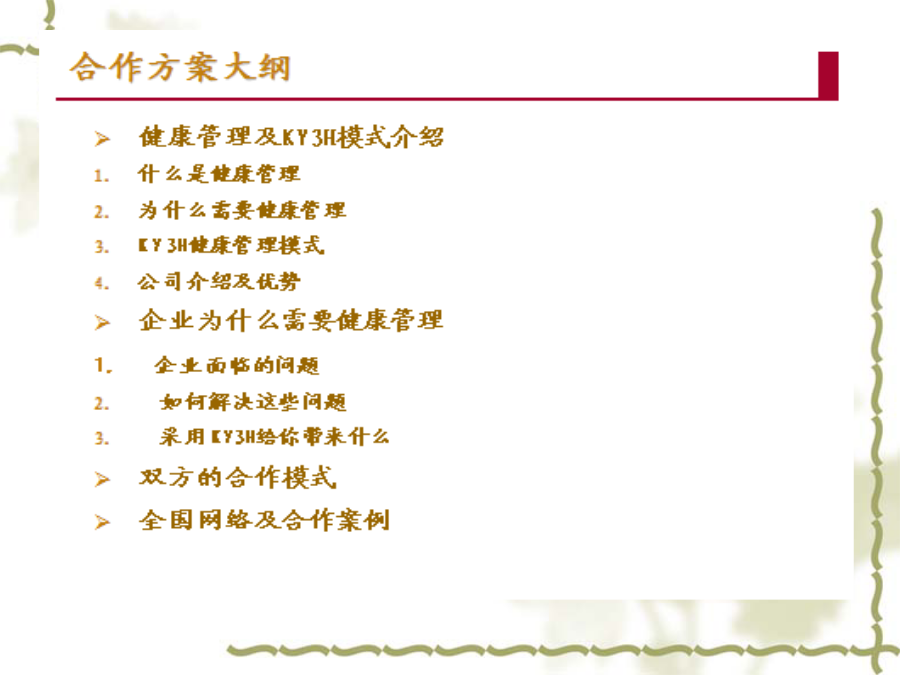 合作方案大纲

➢ 健康管理及KY3H模式介绍
1. 什么是健康管理
2. 为什么需要健康管理
3. KY3H健康管理模式
4. 公司介绍及优势

➢ 企业为什么需要健康管理
1. 企业面临的问题
2. 如何解决这些问题
3. 采用KY3H给你带来什么

➢ 双方的合作模式

➢ 全国网络及合作案例